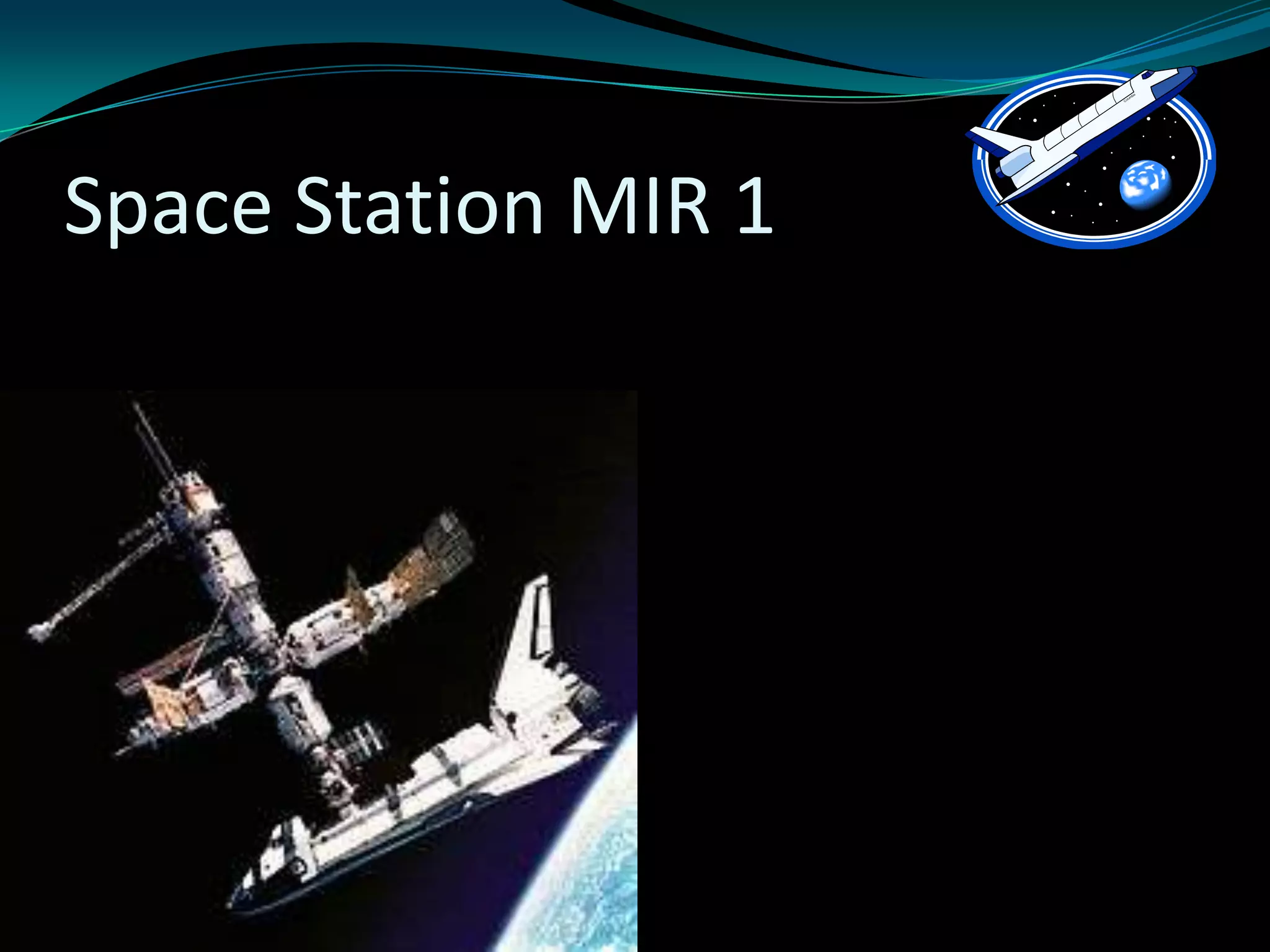 Space Station MIR 1